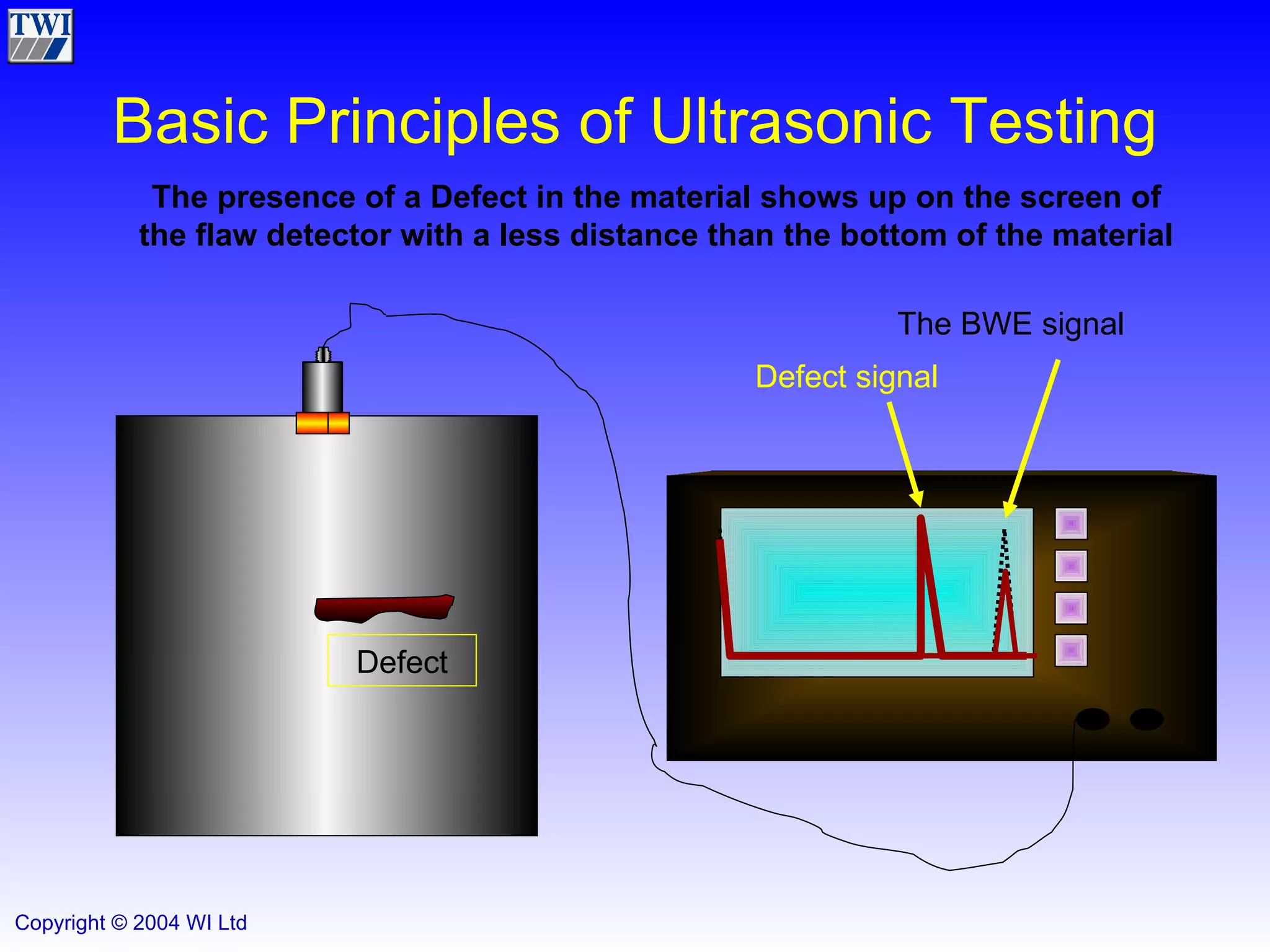 TWI

Basic Principles of Ultrasonic Testing

The presence of a Defect in the material shows up on the screen of the flaw detector with a less distance than the bottom of the material

The BWE signal

Defect signal

Defect

Copyright © 2004 WI Ltd